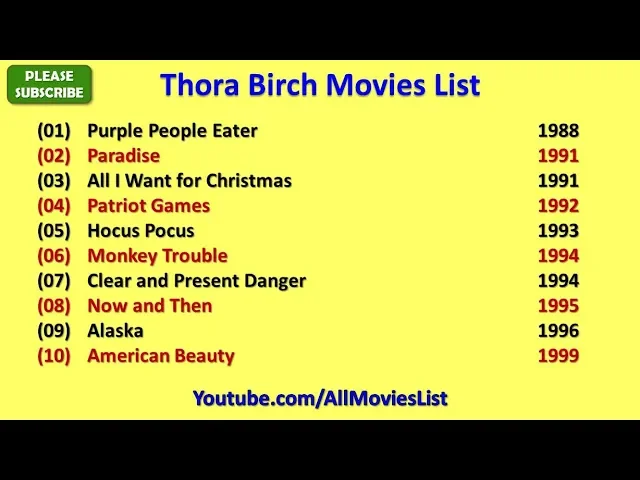 PLEASE SUBSCRIBE

Thora Birch Movies List

(01) Purple People Eater 1988
(02) Paradise 1991
(03) All I Want for Christmas 1991
(04) Patriot Games 1992
(05) Hocus Pocus 1993
(06) Monkey Trouble 1994
(07) Clear and Present Danger 1994
(08) Now and Then 1995
(09) Alaska 1996
(10) American Beauty 1999

Youtube.com/AllMoviesList